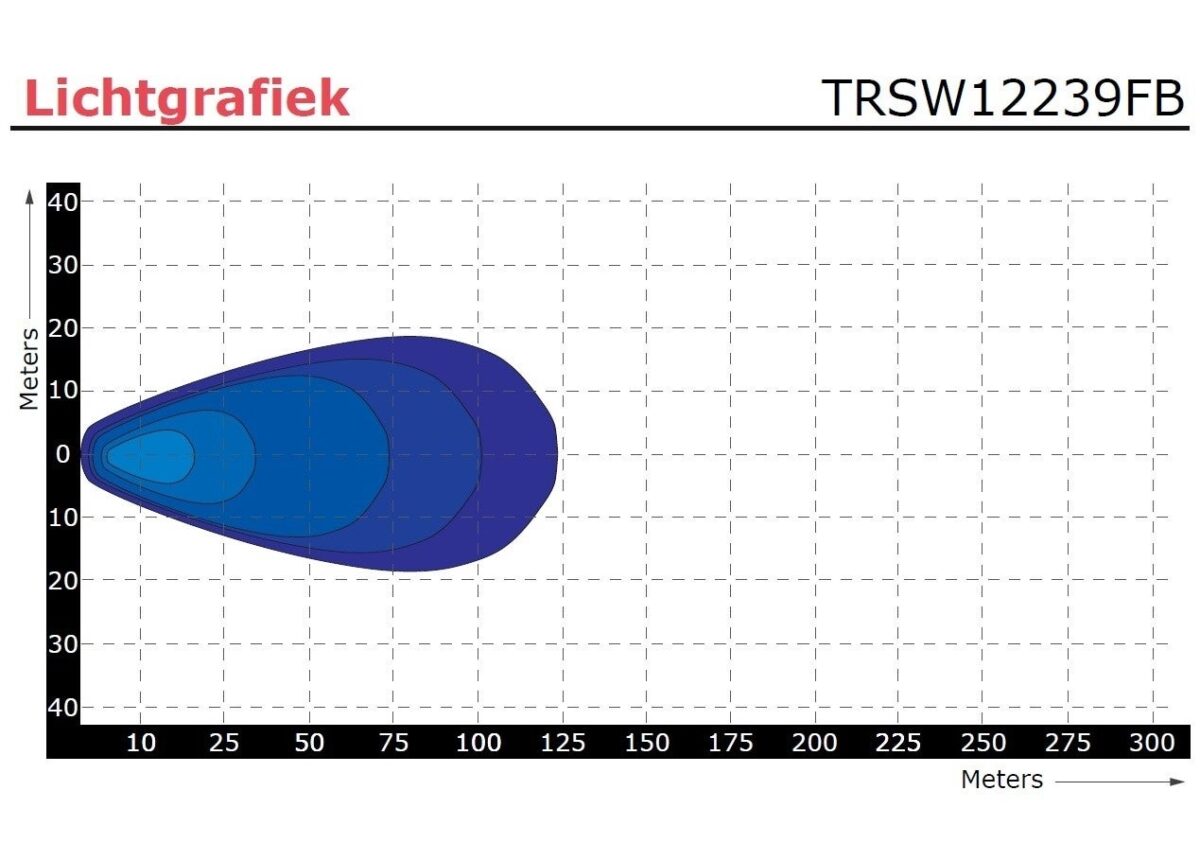 Lichtgrafiek

TRSW12239FB

Meters

40
30
20
10
0
10
20
30
40

10 25 50 75 100 125 150 175 200 225 250 275 300

Meters